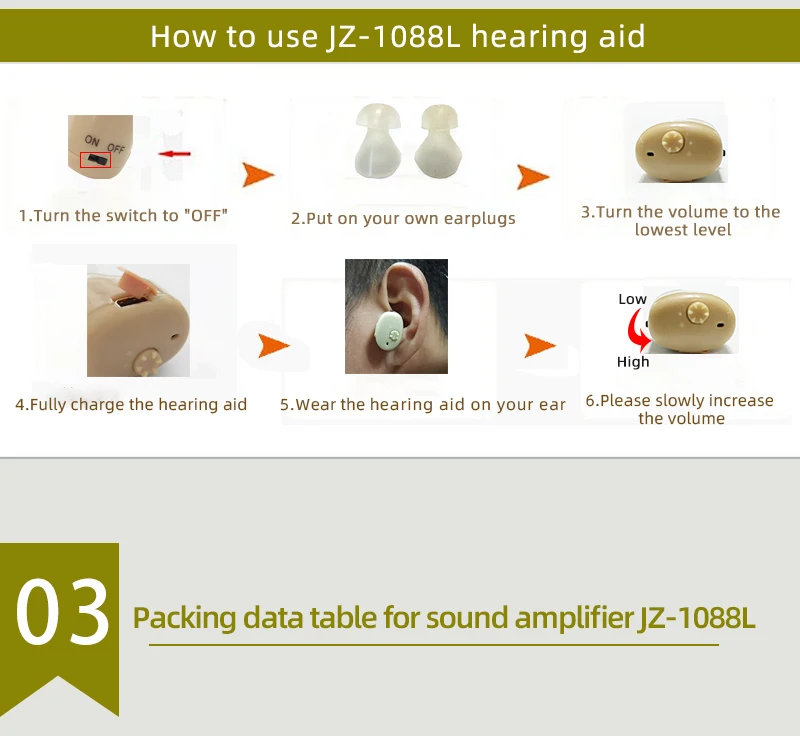 How to use JZ-1088L hearing aid

ON OFF

1.Turn the switch to "OFF"

2.Put on your own earplugs

3.Turn the volume to the lowest level

4.Fully charge the hearing aid

5.Wear the hearing aid on your ear

Low

High

6.Please slowly increase the volume

03

Packing data table for sound amplifier JZ-1088L